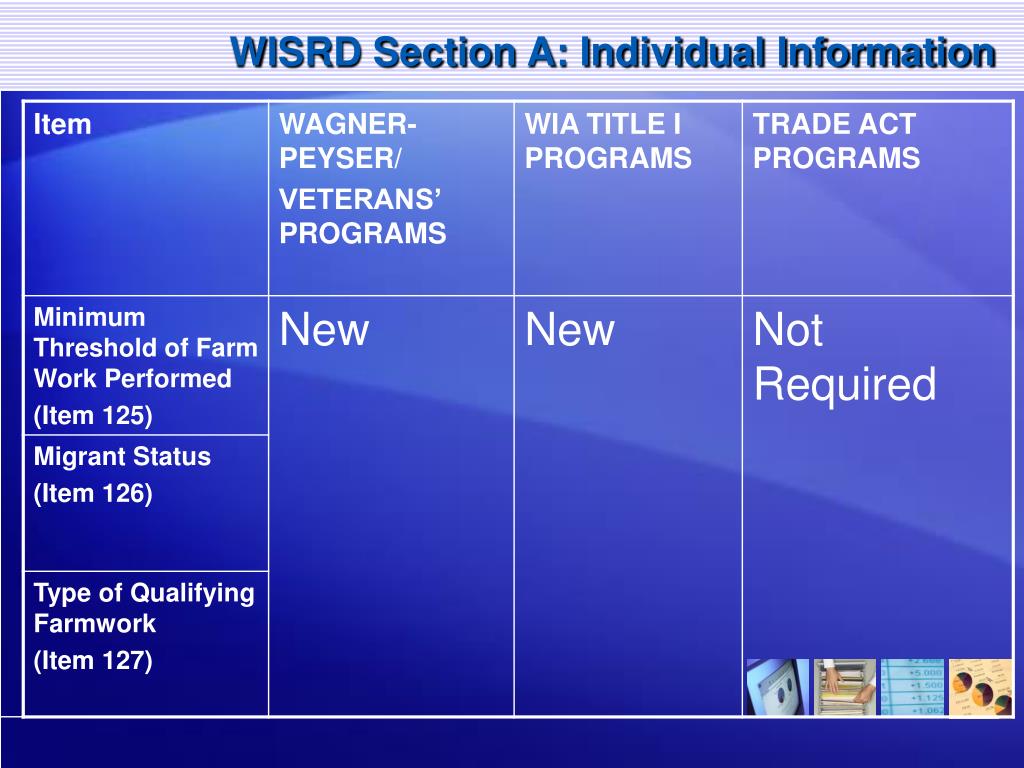 WISRD Section A: Individual Information

| Item | WAGNER-PEYSER/ VETERANS' PROGRAMS | WIA TITLE I PROGRAMS | TRADE ACT PROGRAMS |
|---|---|---|---|
| Minimum Threshold of Farm Work Performed (Item 125) | New | New | Not Required |
| Migrant Status (Item 126) | | | |
| Type of Qualifying Farmwork (Item 127) | | | |